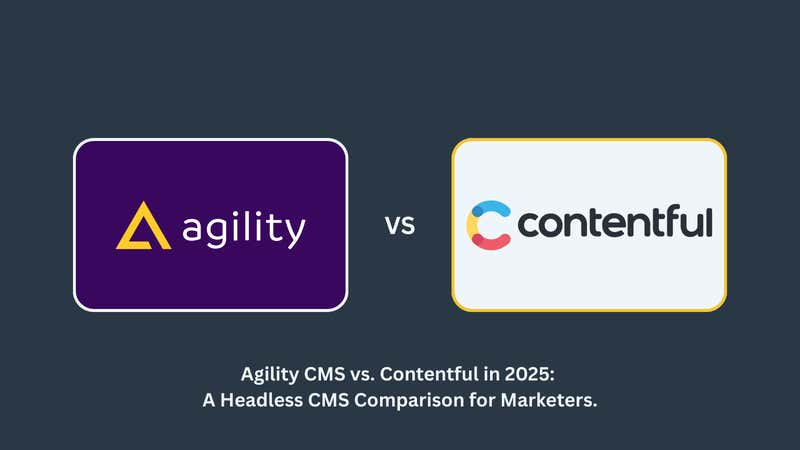 agility

vs

contentful

Agility CMS vs. Contentful in 2025:
A Headless CMS Comparison for Marketers.